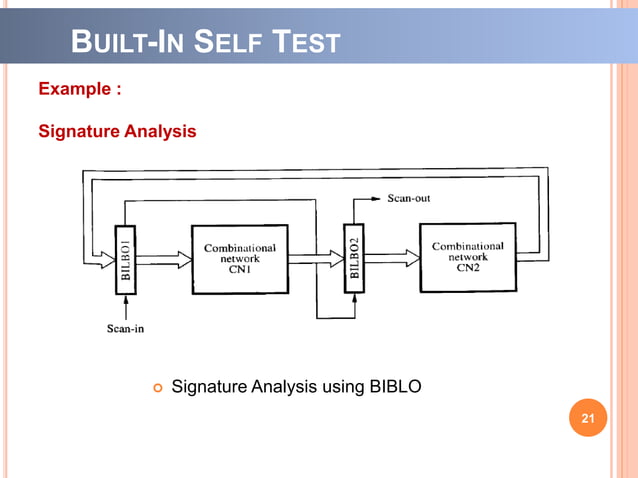 BUILT-IN SELF TEST

Example :

Signature Analysis

Scan-out

BILBO1

Combinational network CN1

BILBO2

Combinational network CN2

Scan-in

Signature Analysis using BIBLO

21